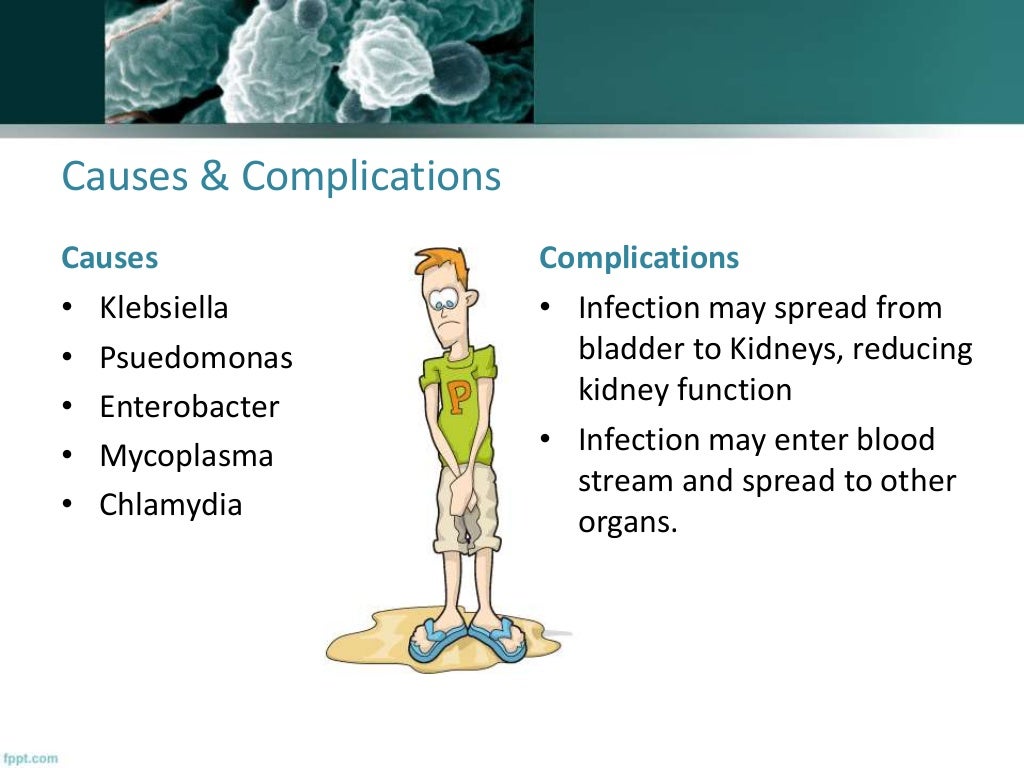 Causes & Complications

Causes
• Klebsiella
• Psuedomonas
• Enterobacter
• Mycoplasma
• Chlamydia

P

Complications
• Infection may spread from bladder to Kidneys, reducing kidney function
• Infection may enter blood stream and spread to other organs.

fppt.com